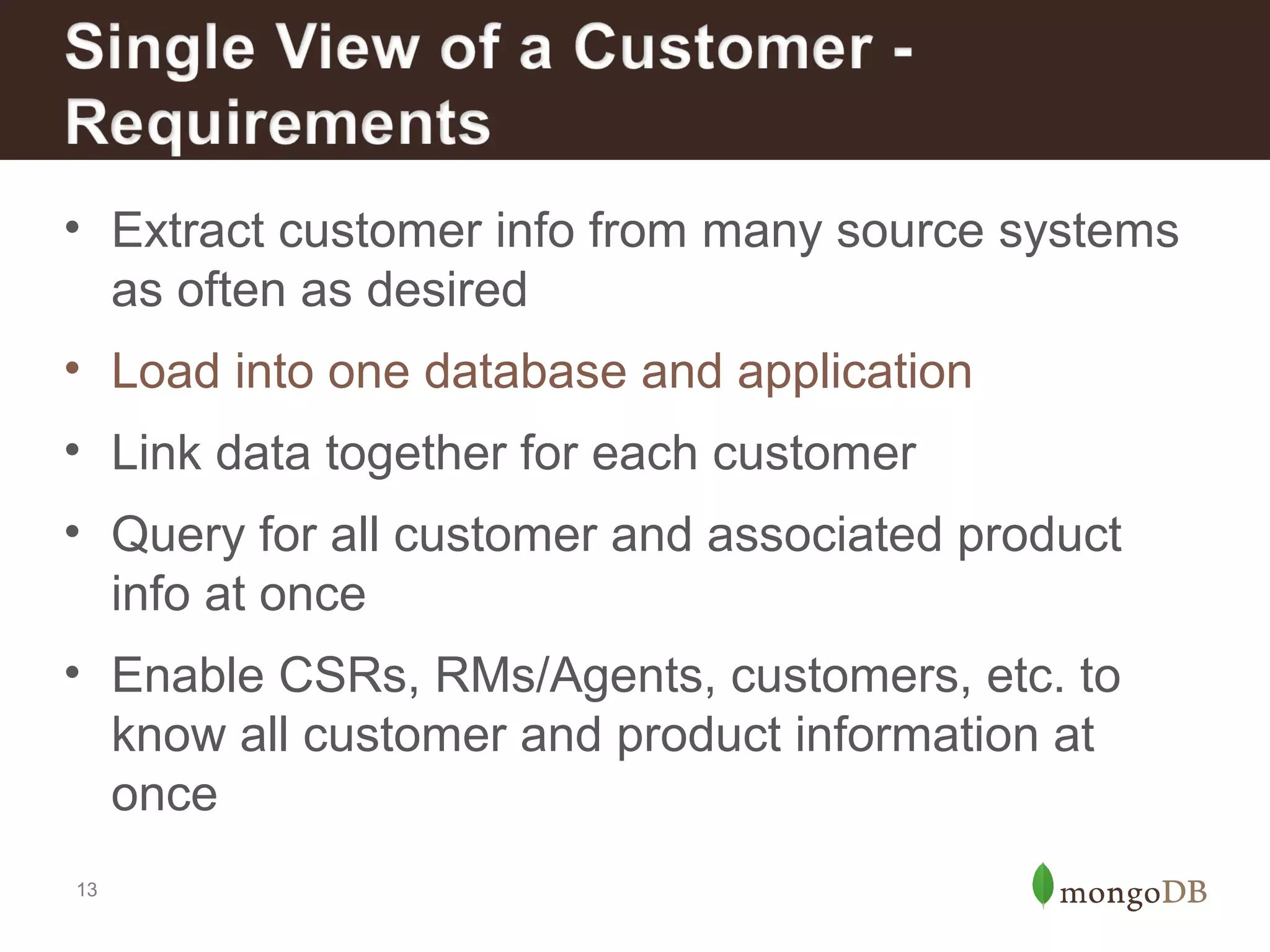 Single View of a Customer - Requirements

• Extract customer info from many source systems as often as desired

• Load into one database and application

• Link data together for each customer

• Query for all customer and associated product info at once

• Enable CSRs, RMs/Agents, customers, etc. to know all customer and product information at once

13

mongoDB